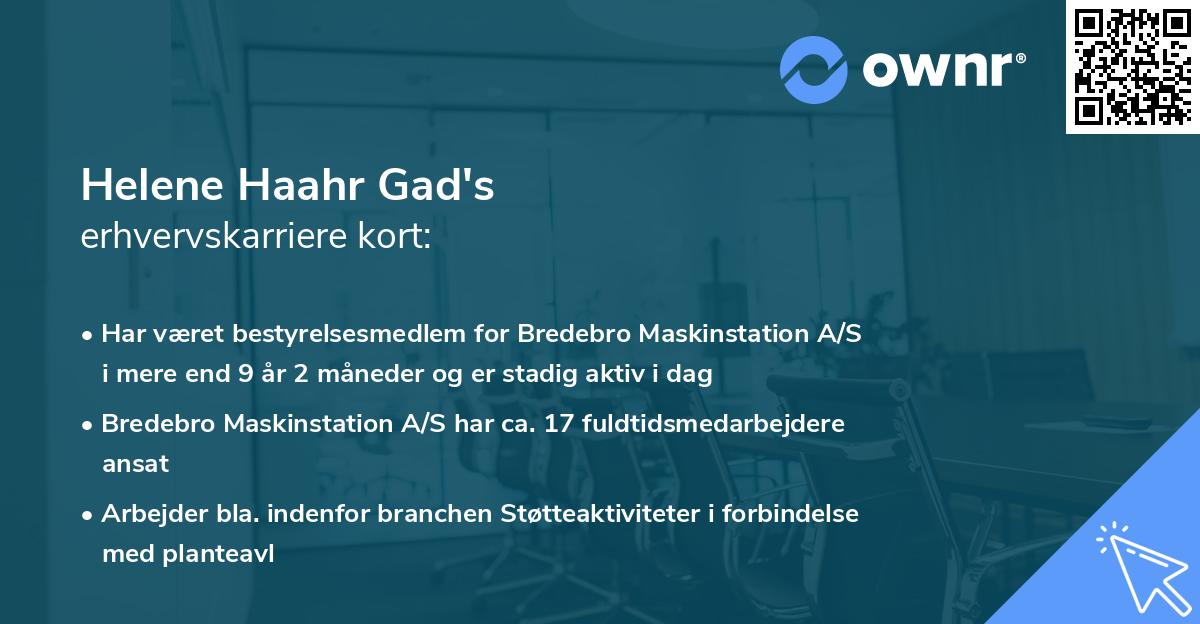 ownr®

Helene Haahr Gad's
erhvervskarriere kort:

• Har været bestyrelsesmedlem for Bredebro Maskinstation A/S i mere end 9 år 2 måneder og er stadig aktiv i dag

• Bredebro Maskinstation A/S har ca. 17 fuldtidsmedarbejdere ansat

• Arbejder bla. indenfor branchen Støtteaktiviteter i forbindelse med planteavl